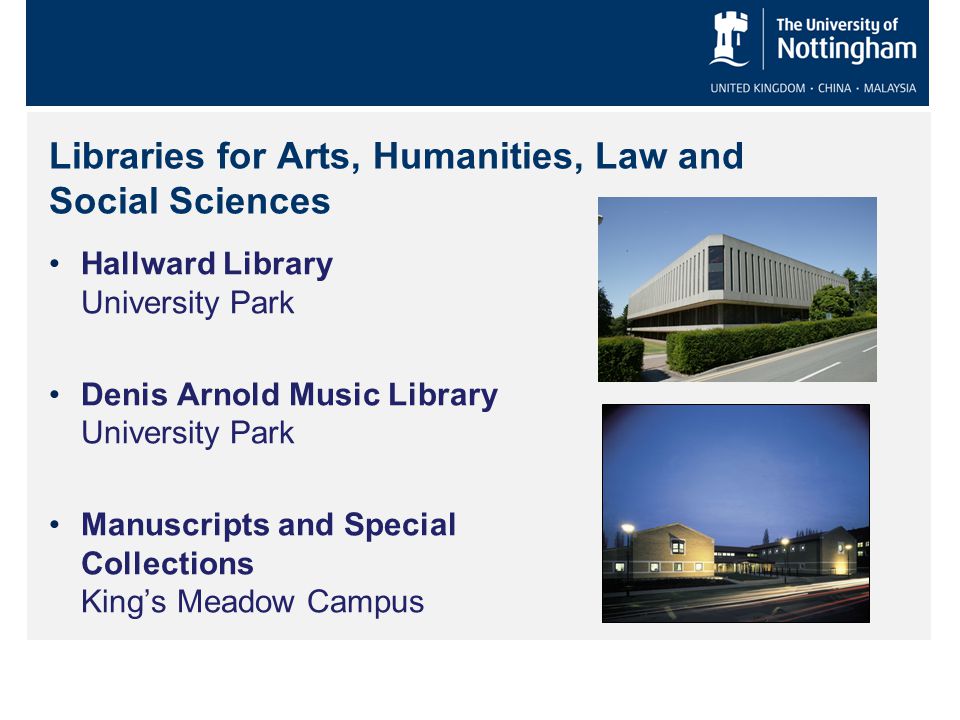 The University of
Nottingham
UNITED KINGDOM · CHINA · MALAYSIA

Libraries for Arts, Humanities, Law and Social Sciences

• Hallward Library
University Park

• Denis Arnold Music Library
University Park

• Manuscripts and Special Collections
King's Meadow Campus